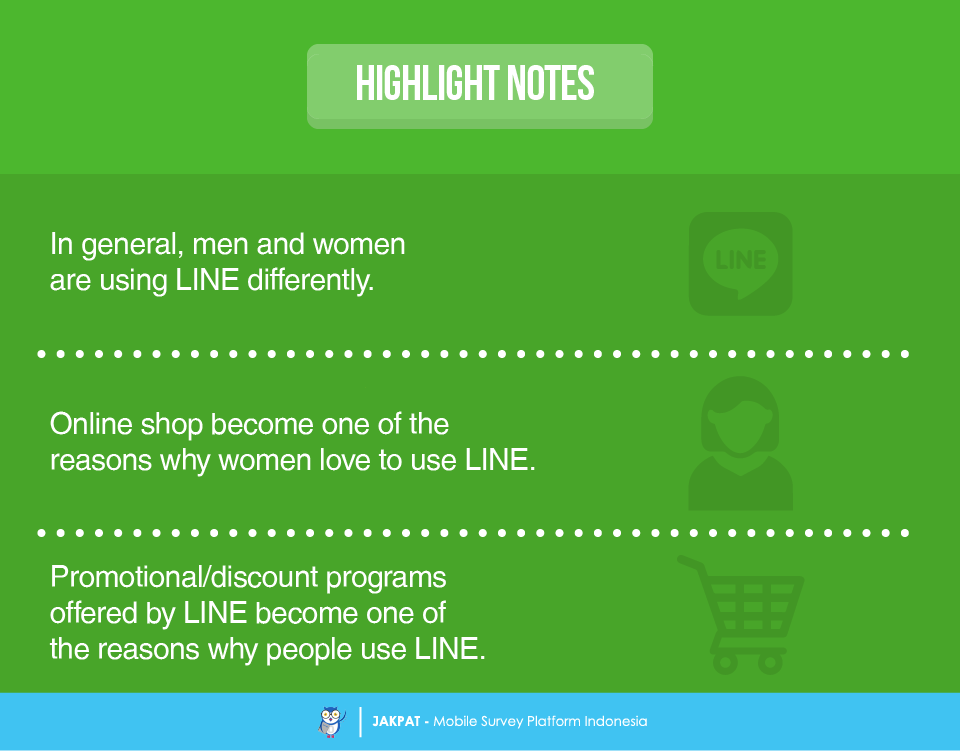 HIGHLIGHT NOTES

In general, men and women are using LINE differently.

LINE

Online shop become one of the reasons why women love to use LINE.

Promotional/discount programs offered by LINE become one of the reasons why people use LINE.

JAKPAT - Mobile Survey Platform Indonesia